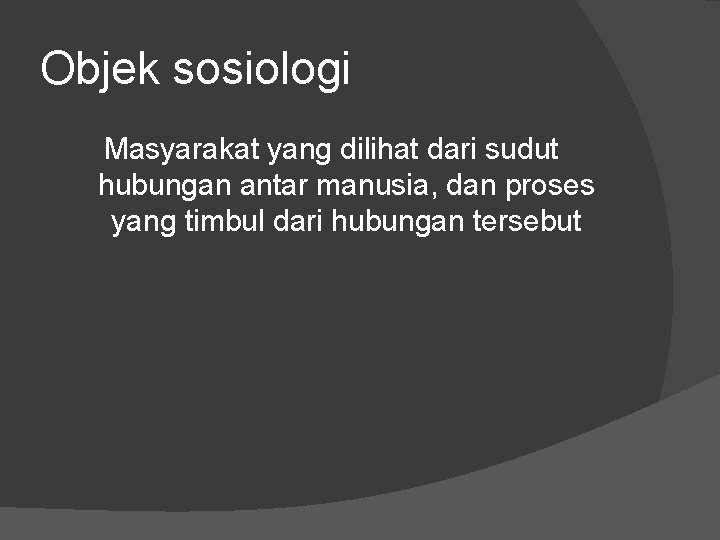 Objek sosiologi

Masyarakat yang dilihat dari sudut hubungan antar manusia, dan proses yang timbul dari hubungan tersebut